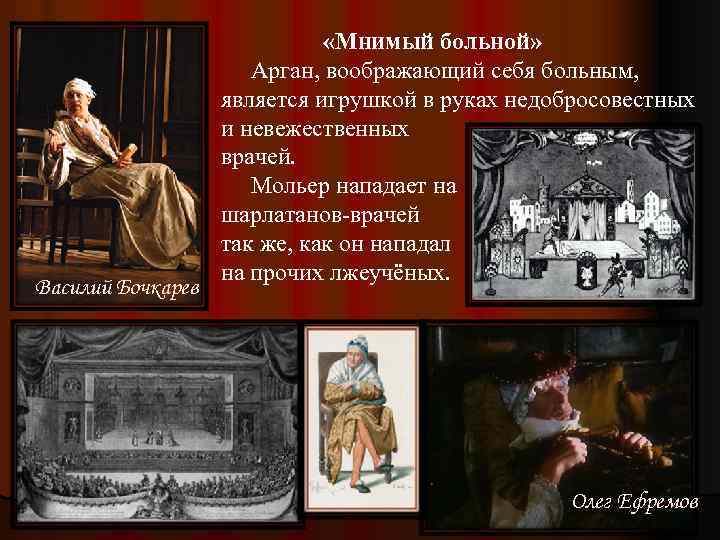 «Мнимый больной»

Арган, воображающий себя больным, является игрушкой в руках недобросовестных и невежественных врачей.

Мольер нападает на шарлатанов-врачей так же, как он нападал на прочих лжеучёных.

Василий Бочкарев

Олег Ефремов